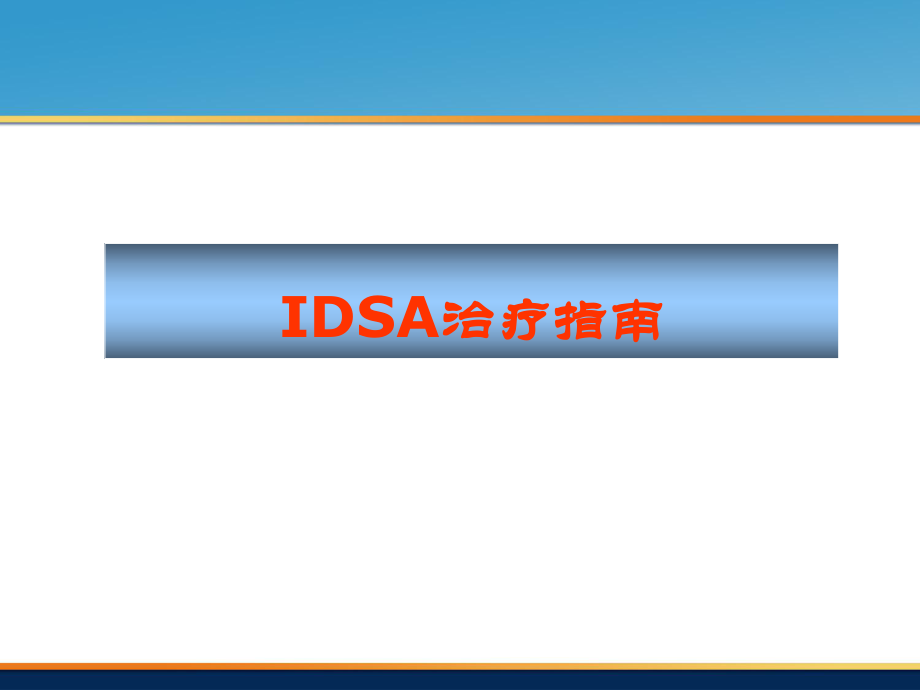 IDSA治疗指南